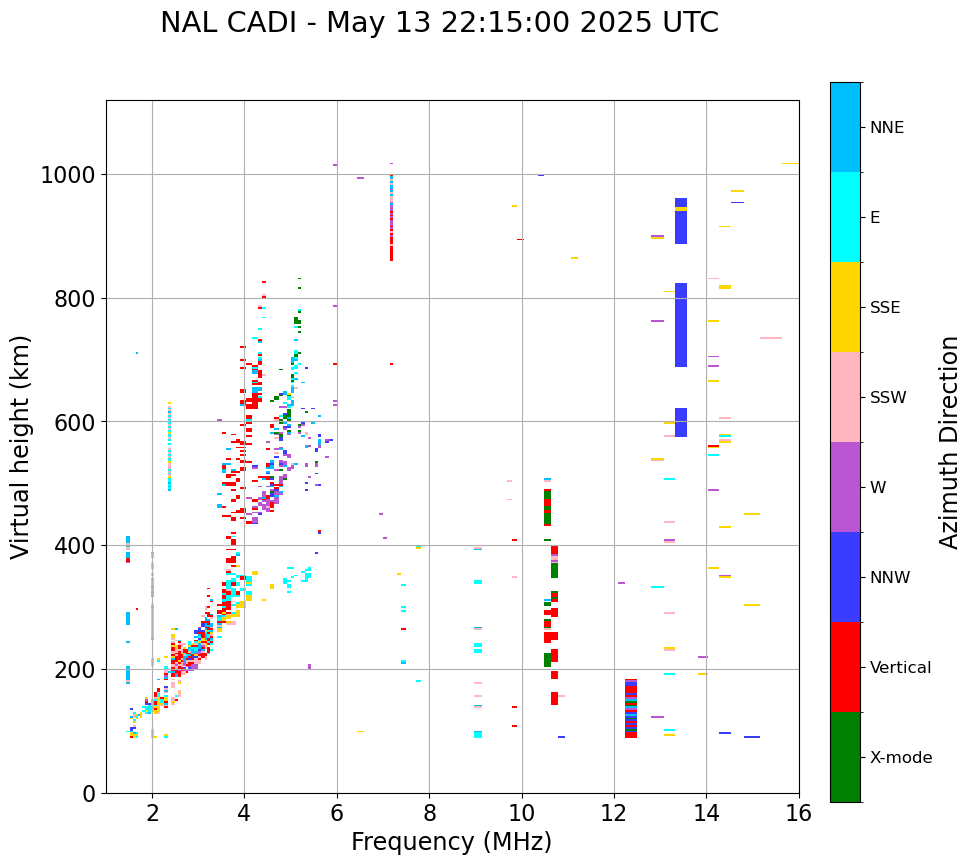 NAL CADI - May 13 22:15:00 2025 UTC

Virtual height (km)

1000
800
600
400
200
0

2
4
6
8
10
12
14
16

Frequency (MHz)

NNE
E
SSE
SSW
W
NNW
Vertical
X-mode

Azimuth Direction